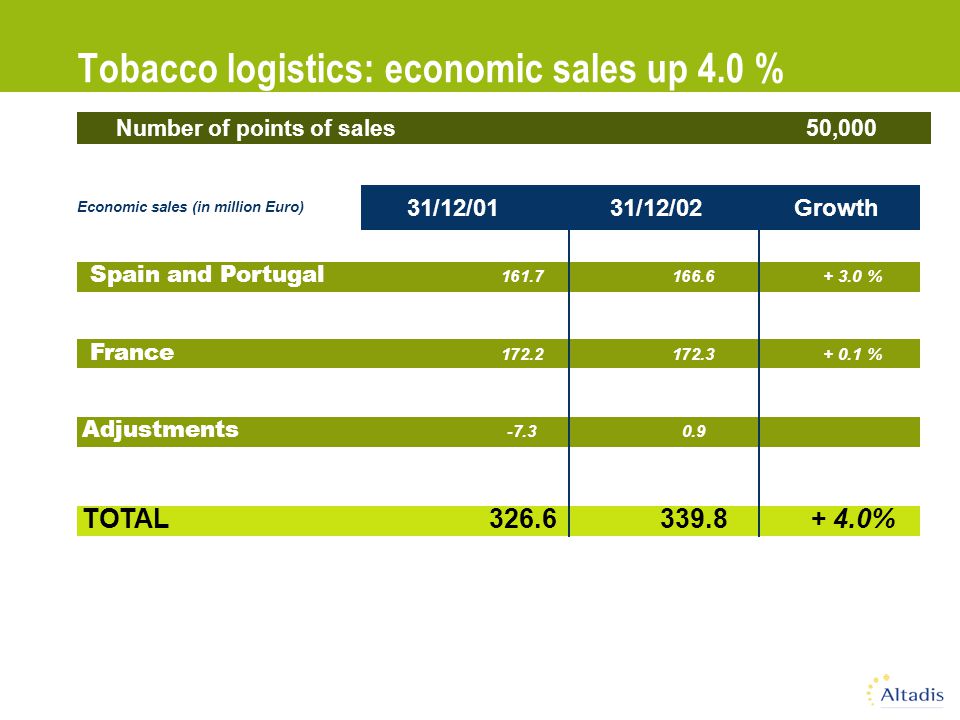 Tobacco logistics: economic sales up 4.0 %

Number of points of sales 50,000

| Economic sales (in million Euro) | 31/12/01 | 31/12/02 | Growth |
|---|---|---|---|
| Spain and Portugal | 161.7 | 166.6 | + 3.0 % |
| France | 172.2 | 172.3 | + 0.1 % |
| Adjustments | -7.3 | 0.9 | |
| TOTAL | 326.6 | 339.8 | + 4.0% |

Altadis